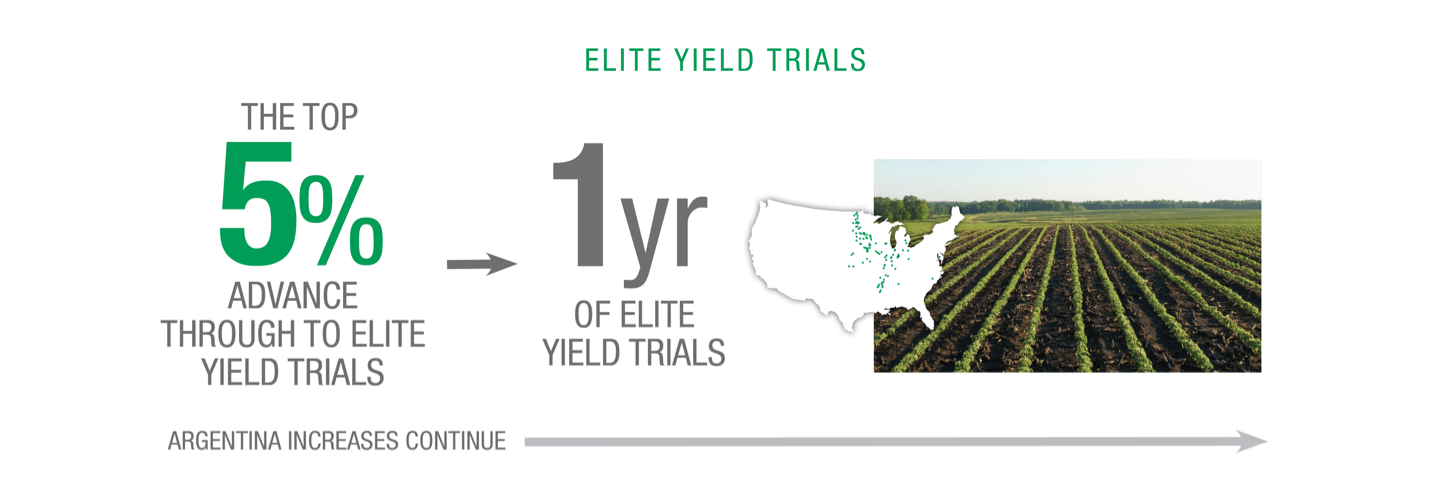 ELITE YIELD TRIALS

THE TOP
5%
ADVANCE THROUGH TO ELITE YIELD TRIALS

1yr
OF ELITE YIELD TRIALS

ARGENTINA INCREASES CONTINUE